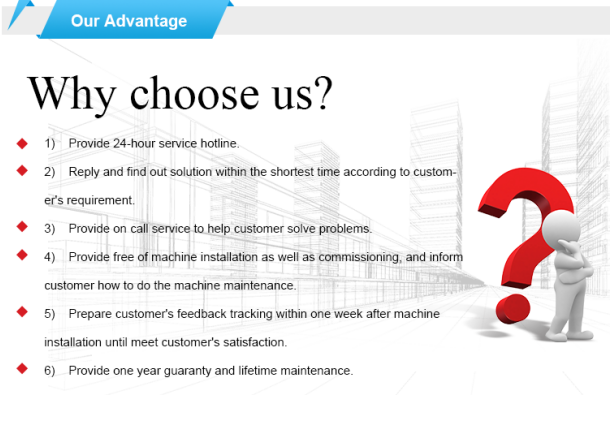 Our Advantage

Why choose us?

1) Provide 24-hour service hotline.

2) Reply and find out solution within the shortest time according to customer's requirement.

3) Provide on call service to help customer solve problems.

4) Provide free of machine installation as well as commissioning, and inform customer how to do the machine maintenance.

5) Prepare customer's feedback tracking within one week after machine installation until meet customer's satisfaction.

6) Provide one year guaranty and lifetime maintenance.